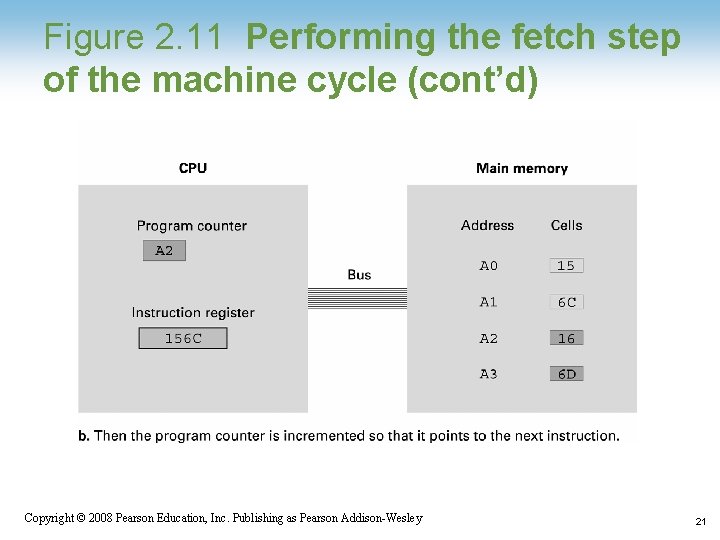 Figure 2.11 Performing the fetch step of the machine cycle (cont'd)

CPU

Program counter

A2

Instruction register

156C

Bus

Main memory

| Address | Cells |
|---|---|
| A0 | 15 |
| A1 | 6C |
| A2 | 16 |
| A3 | 6D |

b. Then the program counter is incremented so that it points to the next instruction.

Copyright © 2008 Pearson Education, Inc. Publishing as Pearson Addison-Wesley

21